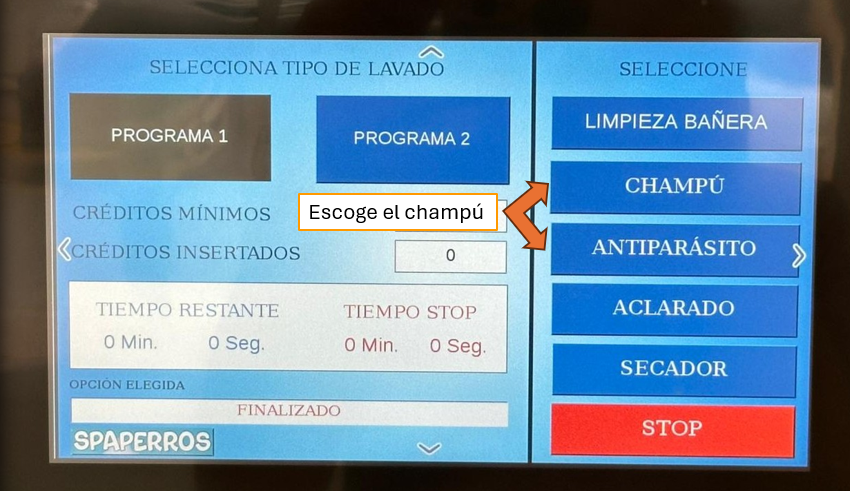 SELECCIONA TIPO DE LAVADO

PROGRAMA 1

PROGRAMA 2

CRÉDITOS MÍNIMOS

Escoge el champú

CRÉDITOS INSERTADOS

0

TIEMPO RESTANTE

0 Min. 0 Seg.

TIEMPO STOP

0 Min. 0 Seg.

OPCIÓN ELEGIDA

FINALIZADO

SPAPERROS

SELECCIONE

LIMPIEZA BAÑERA

CHAMPÚ

ANTIPARÁSITO

ACLARADO

SECADOR

STOP